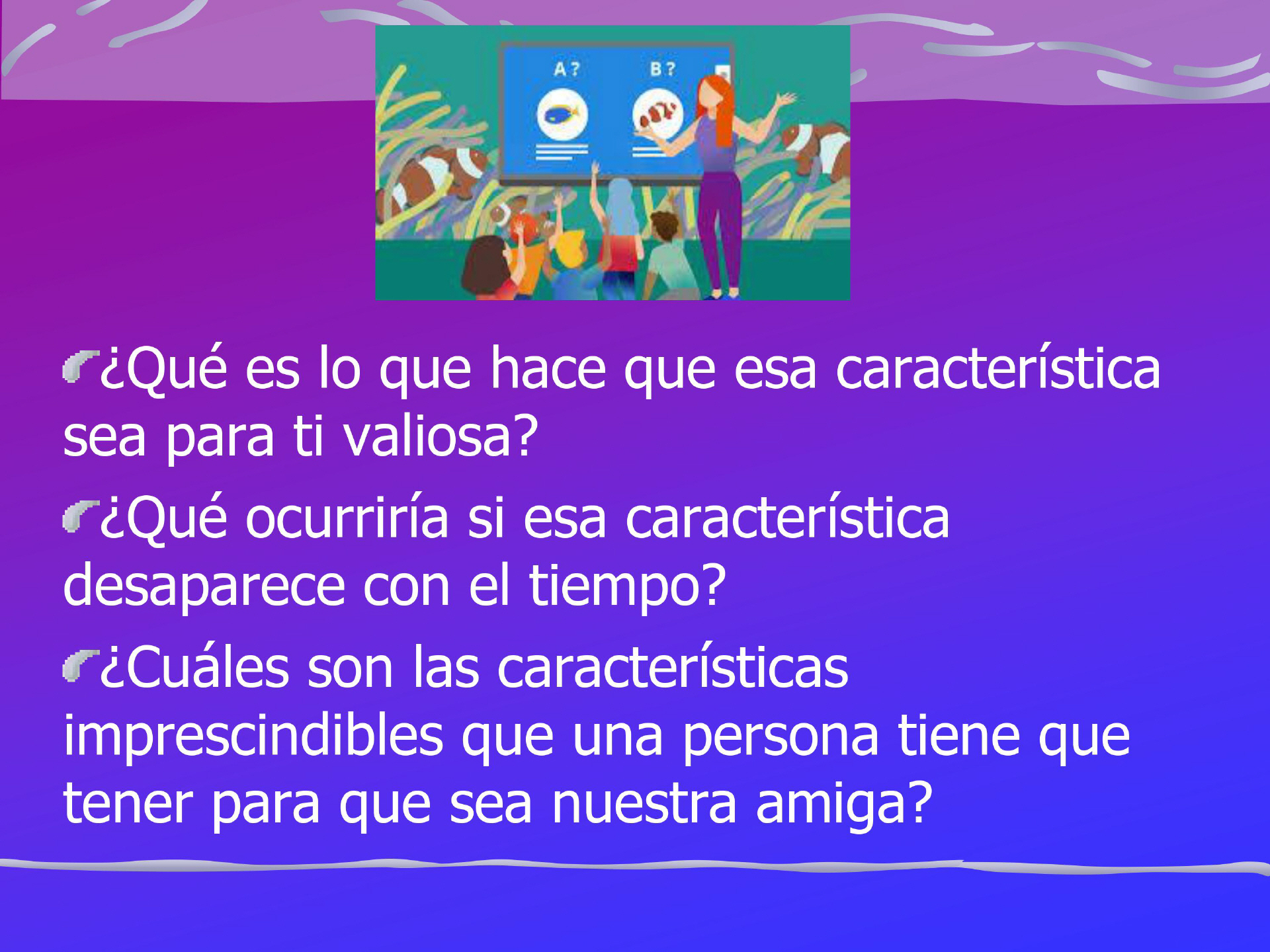 A ?

B ?

¿Qué es lo que hace que esa característica sea para ti valiosa?

¿Qué ocurriría si esa característica desaparece con el tiempo?

¿Cuáles son las características imprescindibles que una persona tiene que tener para que sea nuestra amiga?